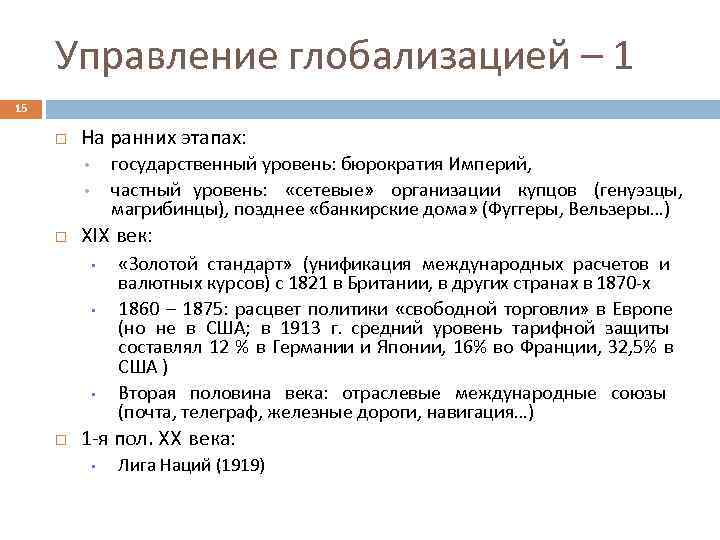 Управление глобализацией – 1

15

На ранних этапах:

государственный уровень: бюрократия Империй,

частный уровень: «сетевые» организации купцов (генуэзцы, магрибинцы), позднее «банкирские дома» (Фуггеры, Вельзеры…)

XIX век:

«Золотой стандарт» (унификация международных расчетов и валютных курсов) с 1821 в Британии, в других странах в 1870-х

1860 – 1875: расцвет политики «свободной торговли» в Европе (но не в США; в 1913 г. средний уровень тарифной защиты составлял 12 % в Германии и Японии, 16% во Франции, 32,5% в США )

Вторая половина века: отраслевые международные союзы (почта, телеграф, железные дороги, навигация…)

1-я пол. XX века:

Лига Наций (1919)